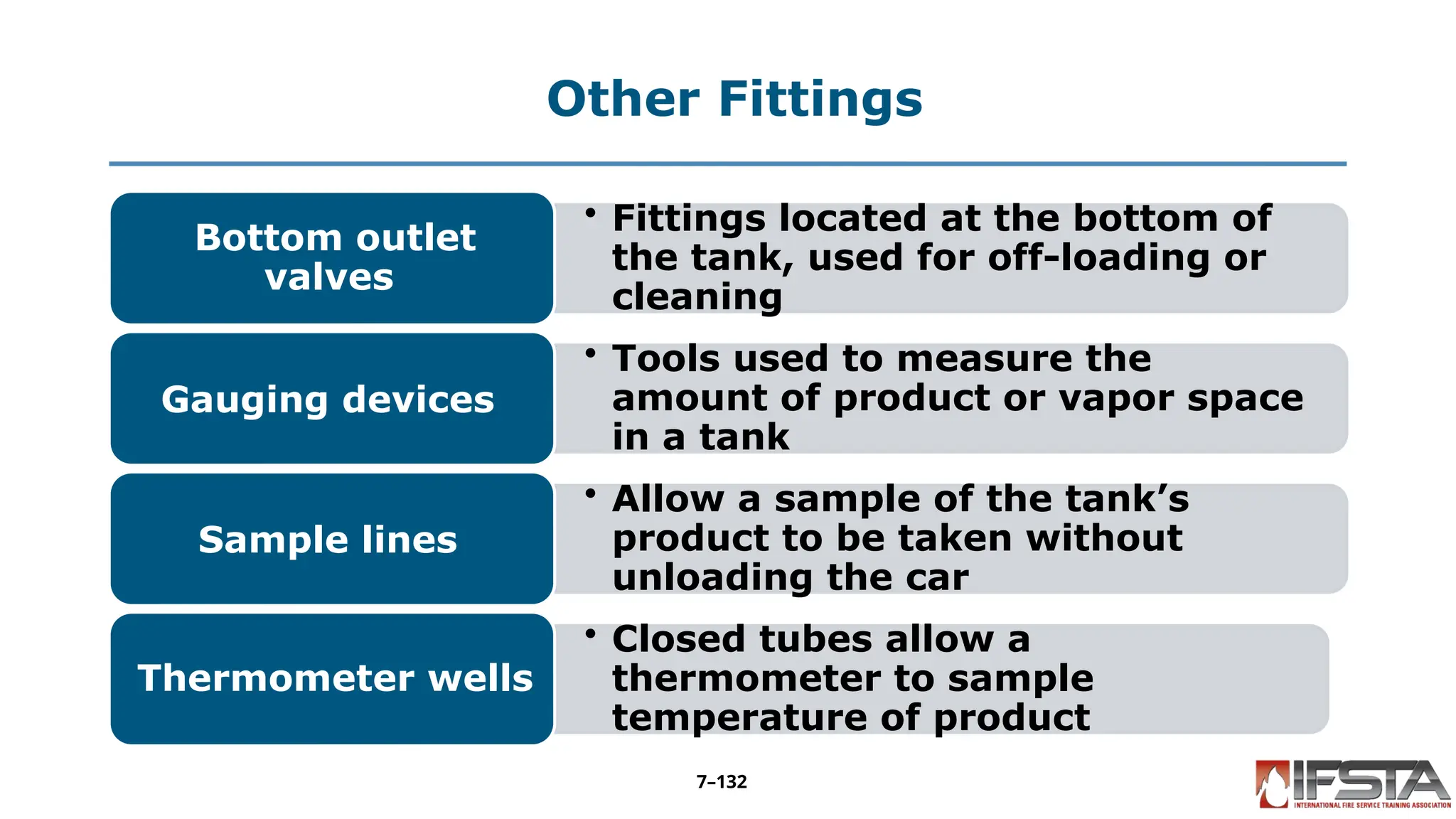 Other Fittings

Bottom outlet valves

• Fittings located at the bottom of the tank, used for off-loading or cleaning

Gauging devices

• Tools used to measure the amount of product or vapor space in a tank

Sample lines

• Allow a sample of the tank's product to be taken without unloading the car

Thermometer wells

• Closed tubes allow a thermometer to sample temperature of product

7–132

IFSTA
INTERNATIONAL FIRE SERVICE TRAINING ASSOCIATION